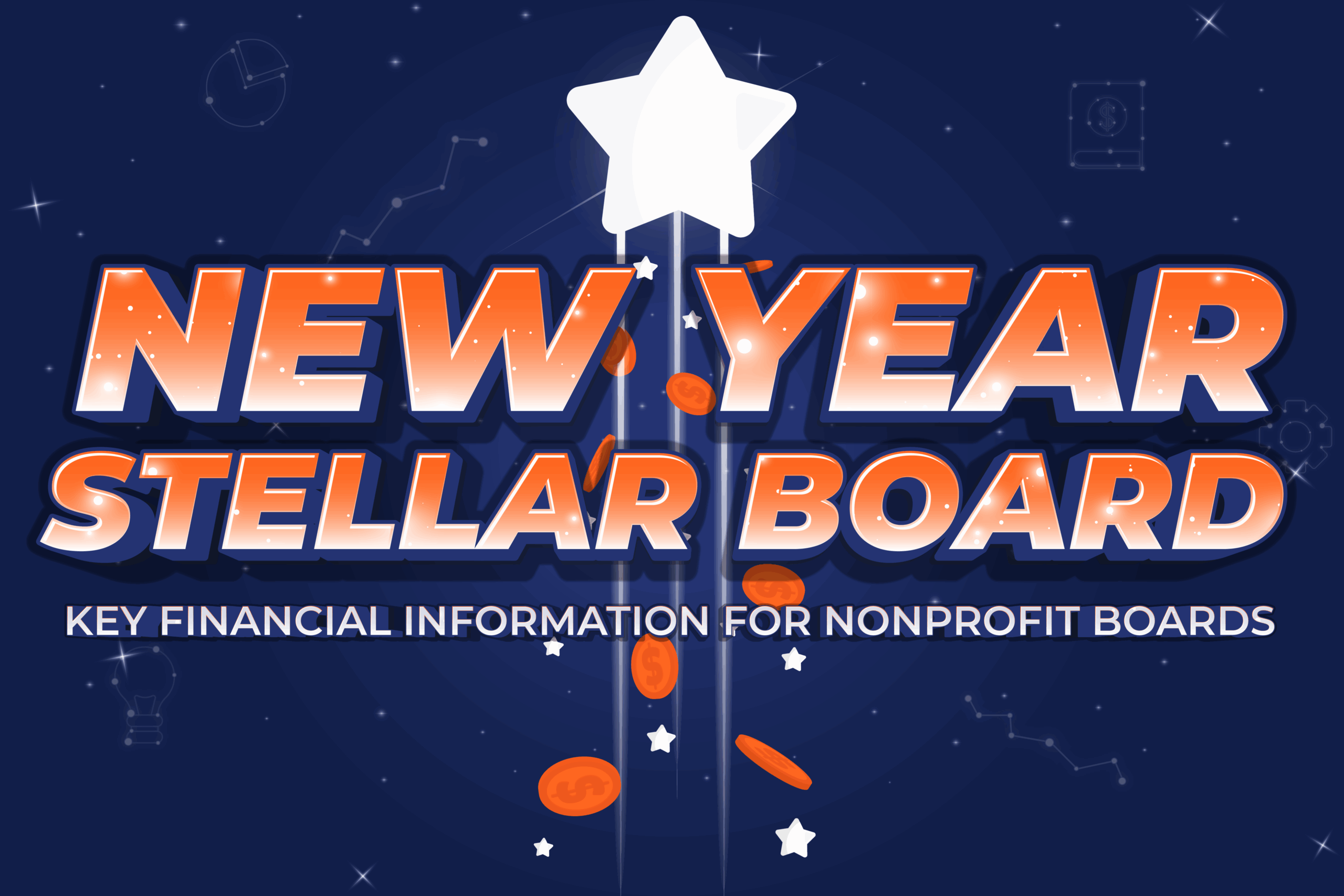 NEW YEAR STELLAR BOARD

KEY FINANCIAL INFORMATION FOR NONPROFIT BOARDS